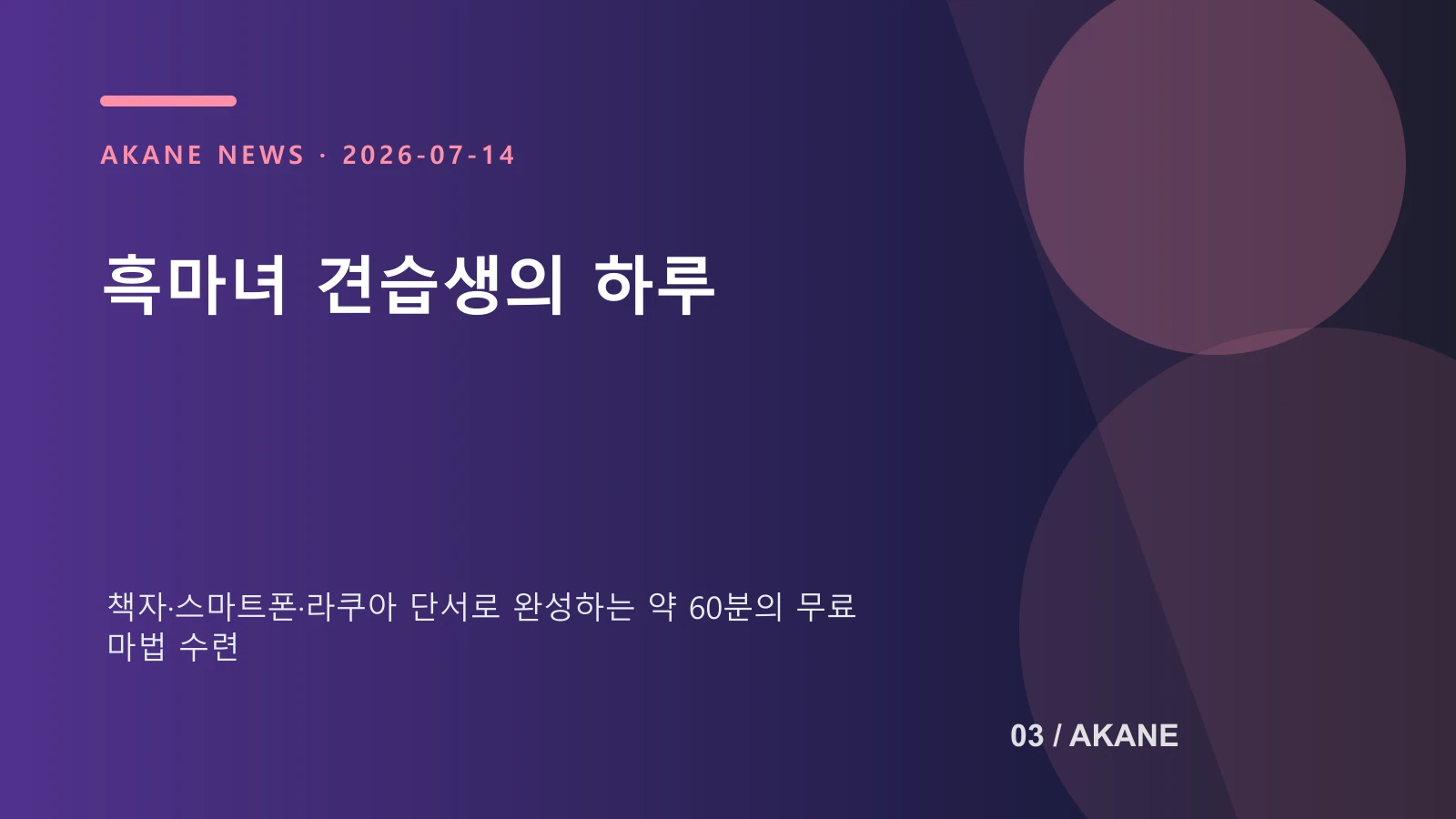 AKANE NEWS · 2026-07-14

흑마녀 견습생의 하루

책자·스마트폰·라쿠아 단서로 완성하는 약 60분의 무료 마법 수련

03 / AKANE